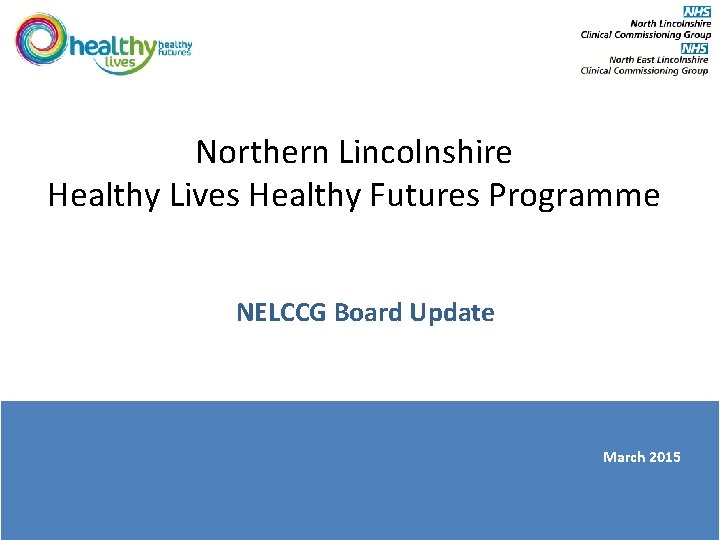 healthy lives healthy futures

NHS
North Lincolnshire
Clinical Commissioning Group

NHS
North East Lincolnshire
Clinical Commissioning Group

Northern Lincolnshire
Healthy Lives Healthy Futures Programme

NELCCG Board Update

March 2015